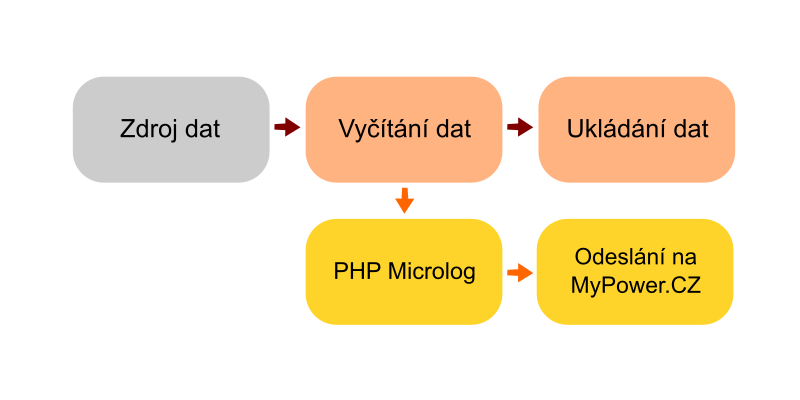 Zdroj dat

Vyčítání dat

Ukládání dat

PHP Microlog

Odeslání na MyPower.CZ